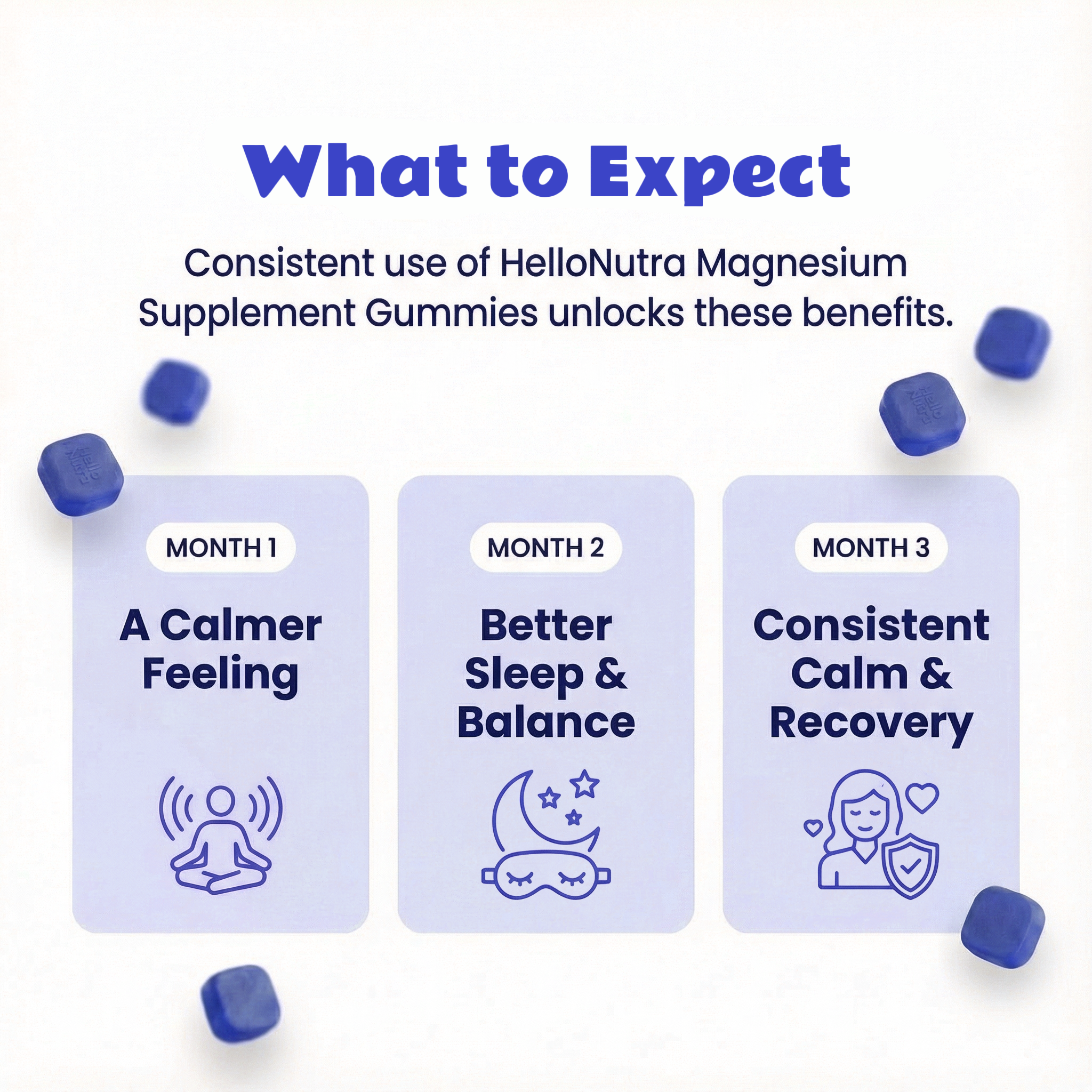 What to Expect

Consistent use of HelloNutra Magnesium Supplement Gummies unlocks these benefits.

Hello Nutra

Hello Nutra

MONTH 1

A Calmer Feeling

MONTH 2

Better Sleep & Balance

MONTH 3

Consistent Calm & Recovery